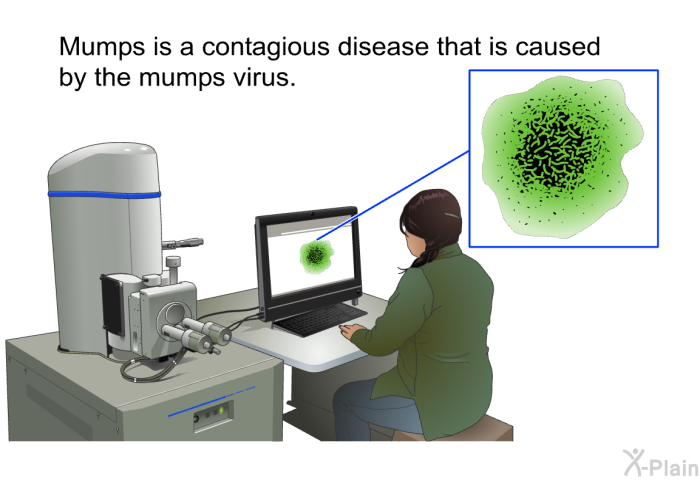 Mumps is a contagious disease that is caused by the mumps virus.

X-Plain